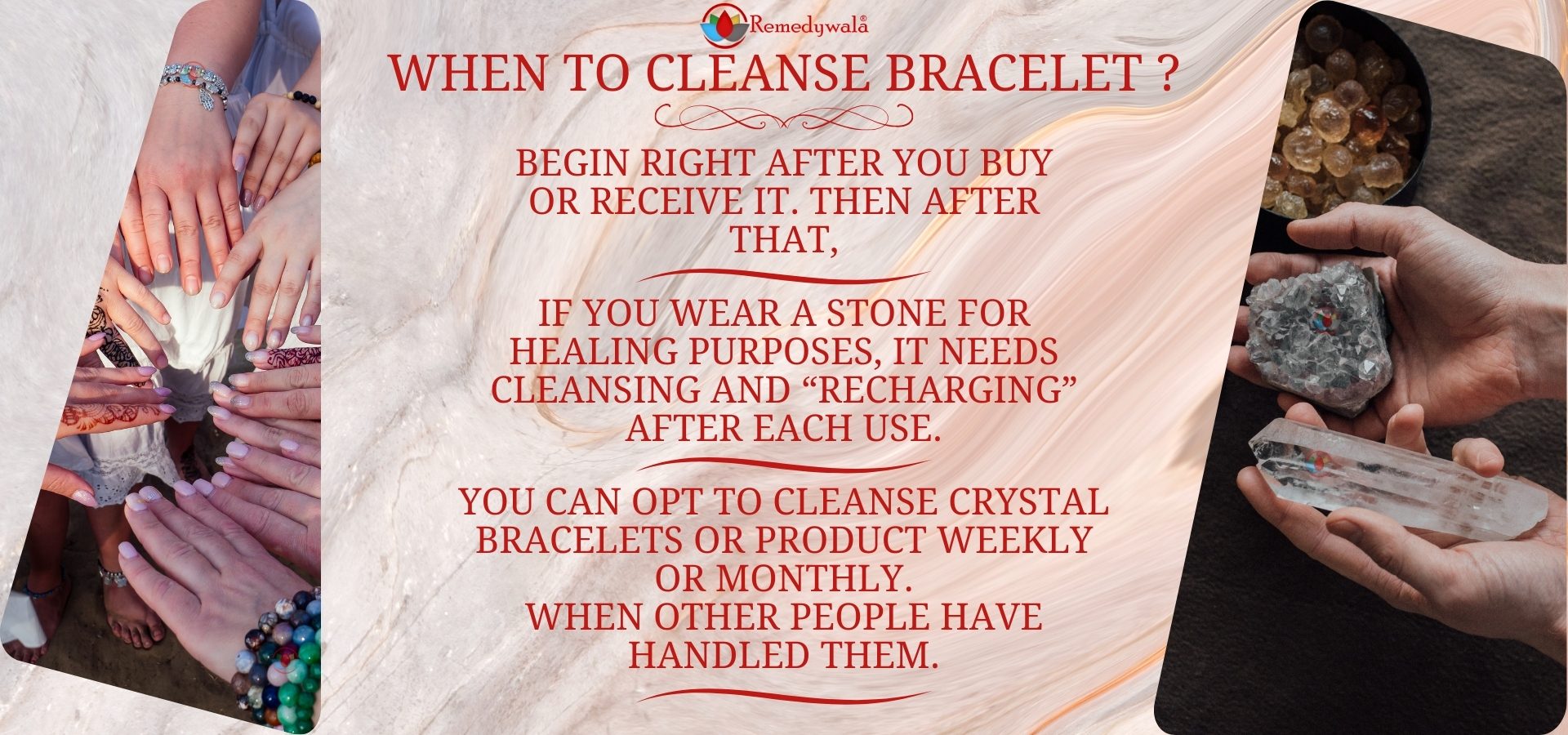 Remedywala®

WHEN TO CLEANSE BRACELET ?

BEGIN RIGHT AFTER YOU BUY OR RECEIVE IT. THEN AFTER THAT,

IF YOU WEAR A STONE FOR HEALING PURPOSES, IT NEEDS CLEANSING AND “RECHARGING” AFTER EACH USE.

YOU CAN OPT TO CLEANSE CRYSTAL BRACELETS OR PRODUCT WEEKLY OR MONTHLY.
WHEN OTHER PEOPLE HAVE HANDLED THEM.